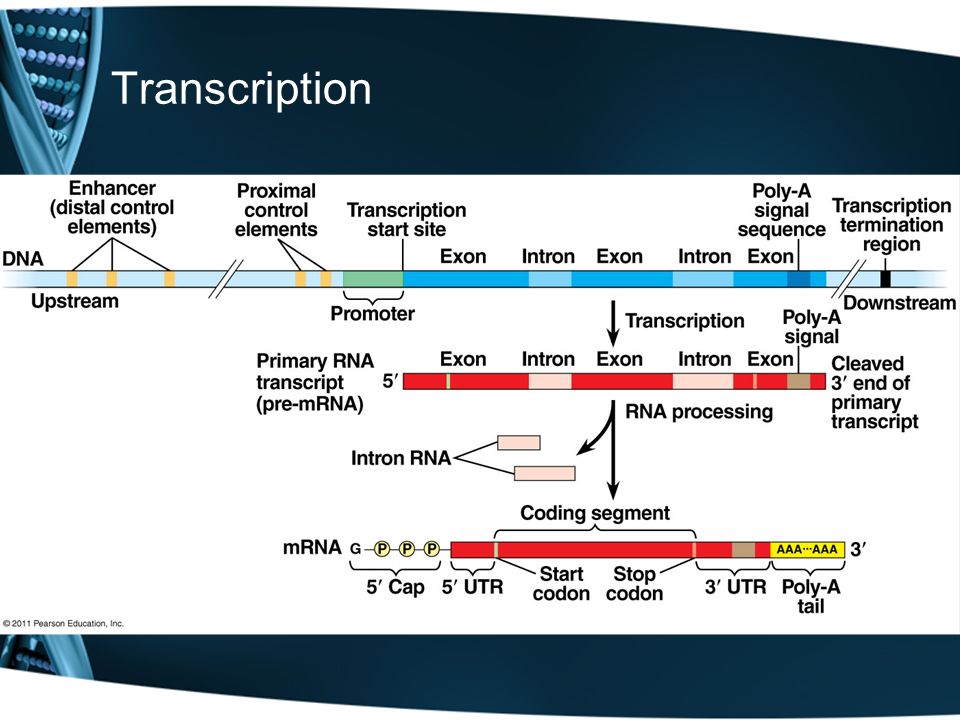 Transcription

Enhancer (distal control elements)

Proximal control elements

Transcription start site

Poly-A signal sequence

Transcription termination region

DNA

Exon Intron Exon Intron Exon

Upstream

Promoter

Downstream

Transcription

Poly-A signal

Primary RNA transcript (pre-mRNA)

5′

Exon Intron Exon Intron Exon

Cleaved 3′ end of primary transcript

RNA processing

Intron RNA

Coding segment

mRNA G P P P

AAA···AAA 3′

5′ Cap 5′ UTR Start codon Stop codon 3′ UTR Poly-A tail

© 2011 Pearson Education, Inc.